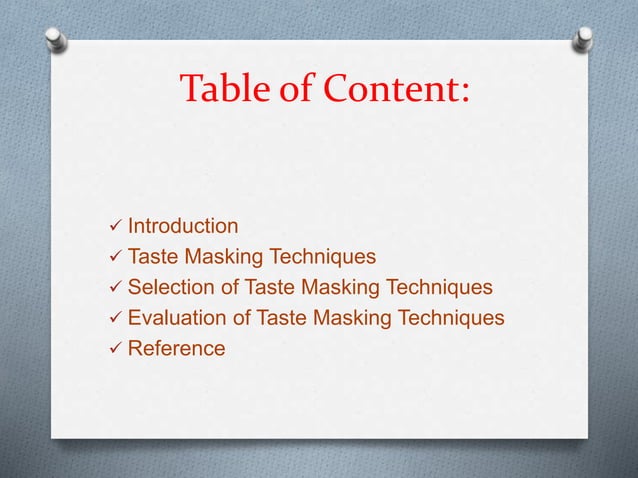 Table of Content:

✓ Introduction
✓ Taste Masking Techniques
✓ Selection of Taste Masking Techniques
✓ Evaluation of Taste Masking Techniques
✓ Reference